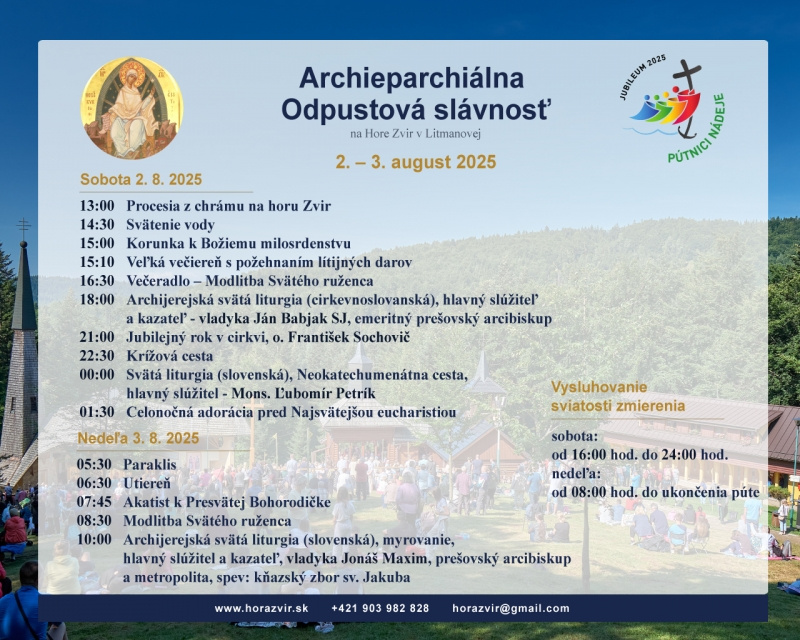 Archieparchiálna Odpustová slávnosť

na Hore Zvir v Litmanovej

2. – 3. august 2025

JUBILEUM 2025

PÚTNICI NÁDEJE

Sobota 2. 8. 2025

13:00 Procesia z chrámu na horu Zvir
14:30 Svätenie vody
15:00 Korunka k Božiemu milosrdenstvu
15:10 Veľká večiereň s požehnaním lítijných darov
16:30 Večeradlo – Modlitba Svätého ruženca
18:00 Archijerejská svätá liturgia (cirkevnoslovanská), hlavný slúžiteľ a kazateľ - vladyka Ján Babjak SJ, emeritný prešovský arcibiskup
21:00 Jubilejný rok v cirkvi, o. František Sochovič
22:30 Krížová cesta
00:00 Svätá liturgia (slovenská), Neokatechumenátna cesta, hlavný slúžitel - Mons. Ľubomír Petrík
01:30 Celonočná adorácia pred Najsvätejšou eucharistiou

Nedeľa 3. 8. 2025

05:30 Paraklis
06:30 Utiereň
07:45 Akatist k Presvätej Bohorodičke
08:30 Modlitba Svätého ruženca
10:00 Archijerejská svätá liturgia (slovenská), myrovanie, hlavný slúžitel a kazateľ, vladyka Jonáš Maxim, prešovský arcibiskup a metropolita, spev: kňazský zbor sv. Jakuba

Vysluhovanie sviatosti zmierenia

sobota:
od 16:00 hod. do 24:00 hod.
nedeľa:
od 08:00 hod. do ukončenia púte

www.horazvir.sk +421 903 982 828 horazvir@gmail.com